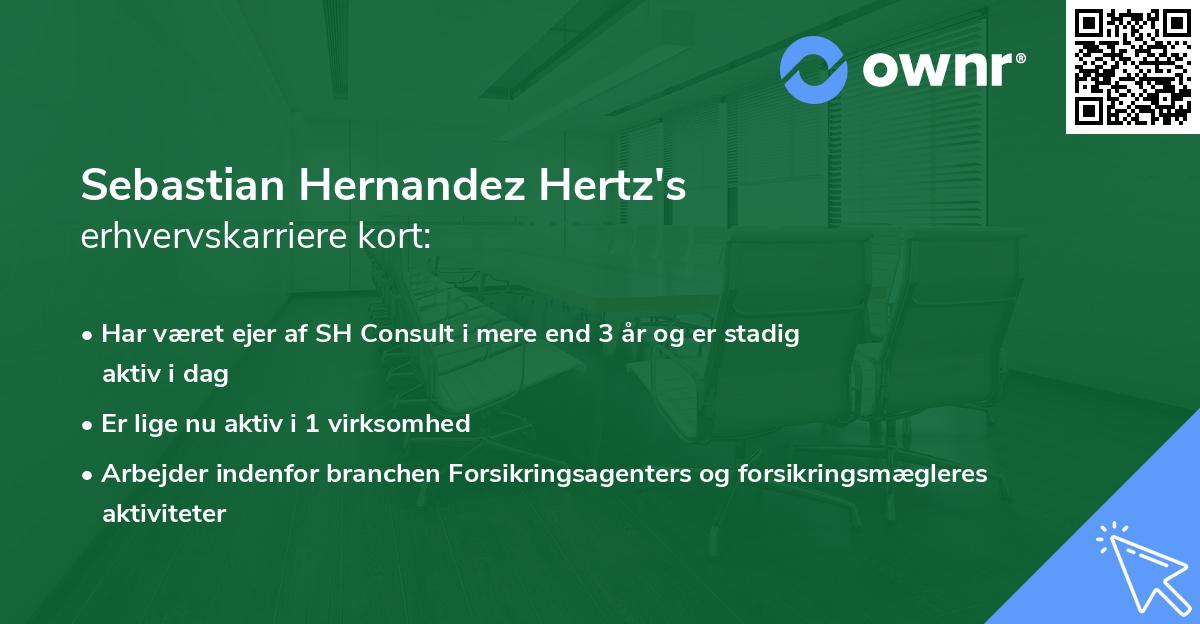 ownr®

Sebastian Hernandez Hertz's
erhvervskarriere kort:

• Har været ejer af SH Consult i mere end 3 år og er stadig aktiv i dag
• Er lige nu aktiv i 1 virksomhed
• Arbejder indenfor branchen Forsikringsagenters og forsikringsmægleres aktiviteter